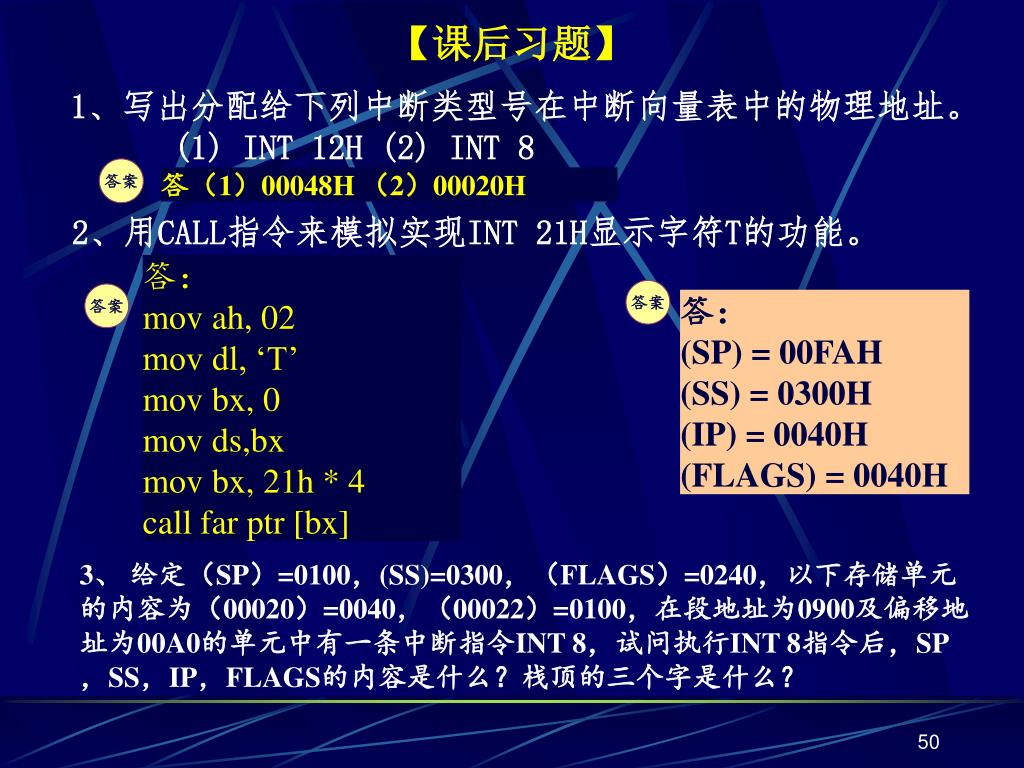 【课后习题】

1、写出分配给下列中断类型号在中断向量表中的物理地址。
（1） INT 12H （2） INT 8

答案

答（1）00048H （2）00020H

2、用CALL指令来模拟实现INT 21H显示字符T的功能。

答案

答：
mov ah, 02
mov dl, ‘T’
mov bx, 0
mov ds,bx
mov bx, 21h * 4
call far ptr [bx]

答案

答：
(SP) = 00FAH
(SS) = 0300H
(IP) = 0040H
(FLAGS) = 0040H

3、 给定（SP）=0100，(SS)=0300，（FLAGS）=0240，以下存储单元的内容为（00020）=0040，（00022）=0100，在段地址为0900及偏移地址为00A0的单元中有一条中断指令INT 8，试问执行INT 8指令后，SP，SS，IP，FLAGS的内容是什么？栈顶的三个字是什么？

50